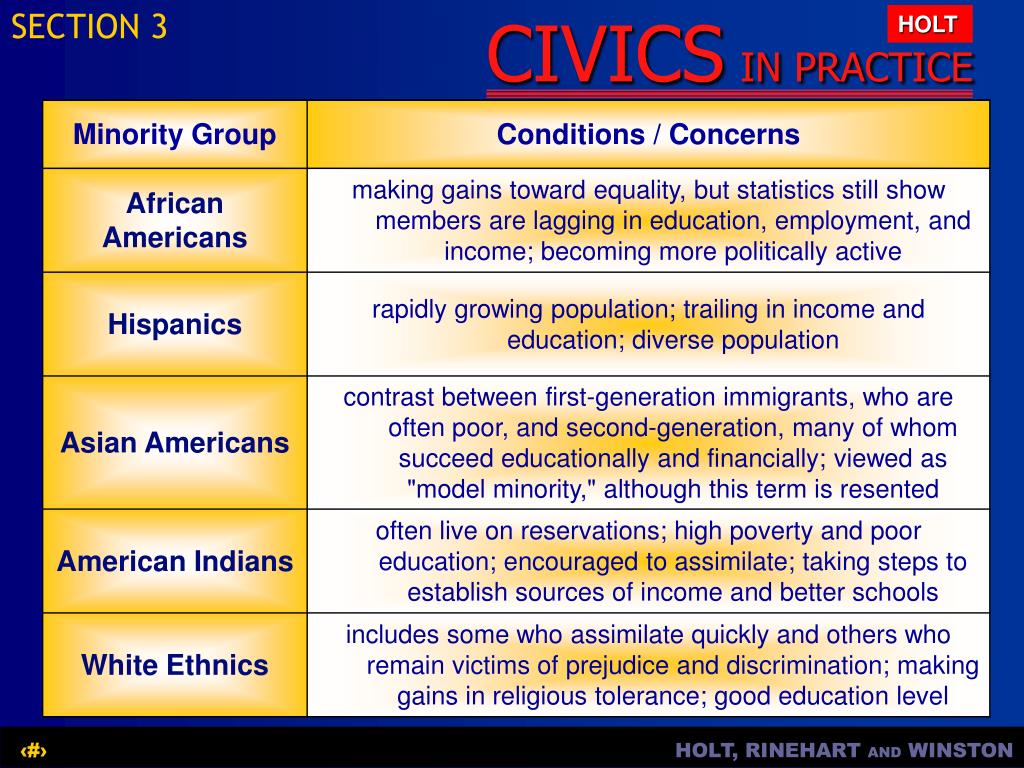 SECTION 3

HOLT

CIVICS IN PRACTICE

| Minority Group | Conditions / Concerns |
|---|---|
| African Americans | making gains toward equality, but statistics still show members are lagging in education, employment, and income; becoming more politically active |
| Hispanics | rapidly growing population; trailing in income and education; diverse population |
| Asian Americans | contrast between first-generation immigrants, who are often poor, and second-generation, many of whom succeed educationally and financially; viewed as "model minority," although this term is resented |
| American Indians | often live on reservations; high poverty and poor education; encouraged to assimilate; taking steps to establish sources of income and better schools |
| White Ethnics | includes some who assimilate quickly and others who remain victims of prejudice and discrimination; making gains in religious tolerance; good education level |

‹#›

HOLT, RINEHART AND WINSTON